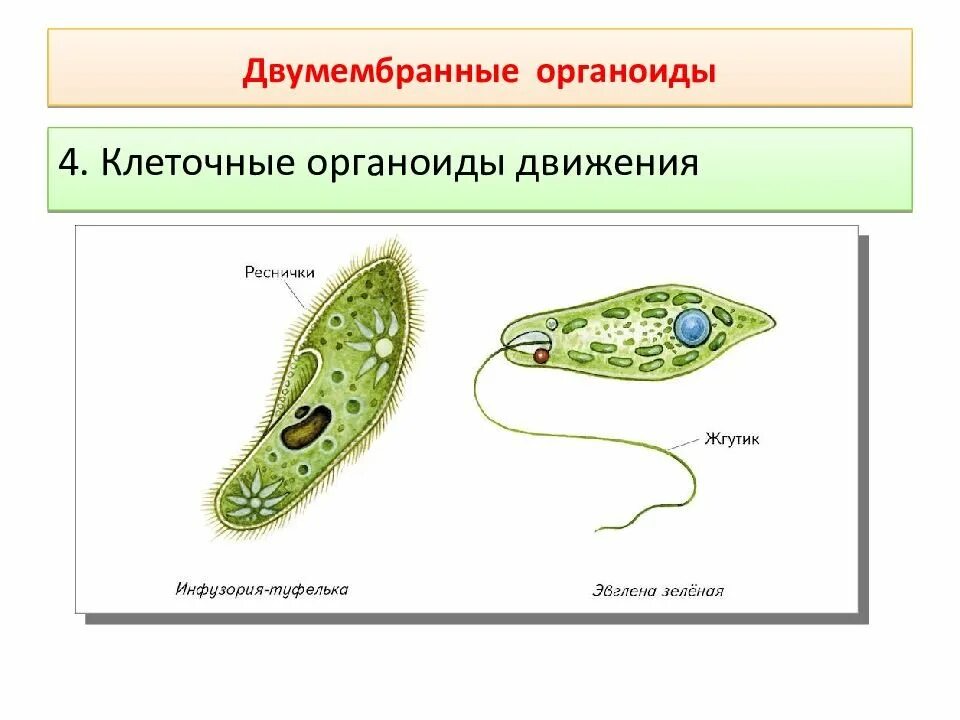 Двумембранные органоиды

4. Клеточные органоиды движения

Реснички

Жгутик

Инфузория-туфелька

Эвглена зелёная